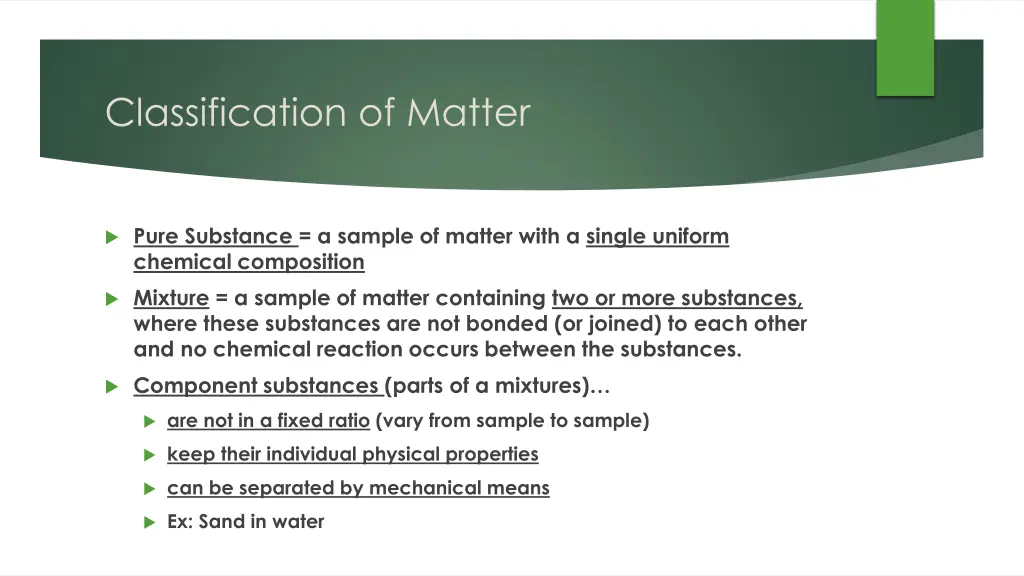 Classification of Matter

Pure Substance = a sample of matter with a single uniform chemical composition

Mixture = a sample of matter containing two or more substances, where these substances are not bonded (or joined) to each other and no chemical reaction occurs between the substances.

Component substances (parts of a mixtures)…

are not in a fixed ratio (vary from sample to sample)

keep their individual physical properties

can be separated by mechanical means

Ex: Sand in water